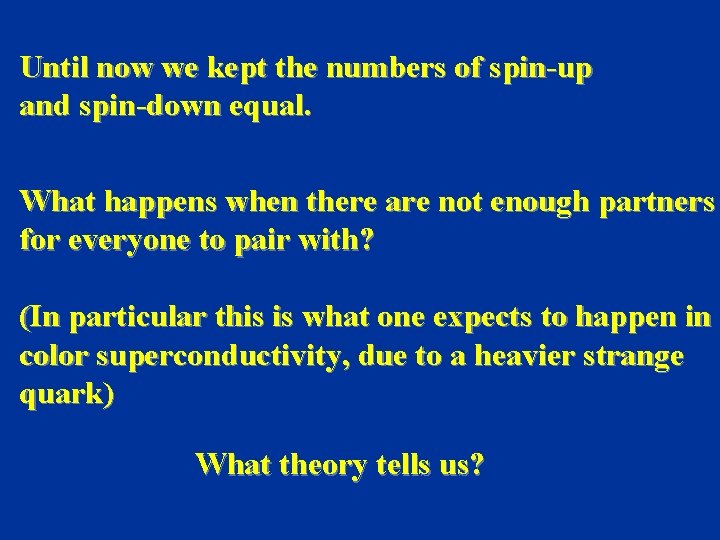 Until now we kept the numbers of spin-up and spin-down equal.

What happens when there are not enough partners for everyone to pair with?

(In particular this is what one expects to happen in color superconductivity, due to a heavier strange quark)

What theory tells us?